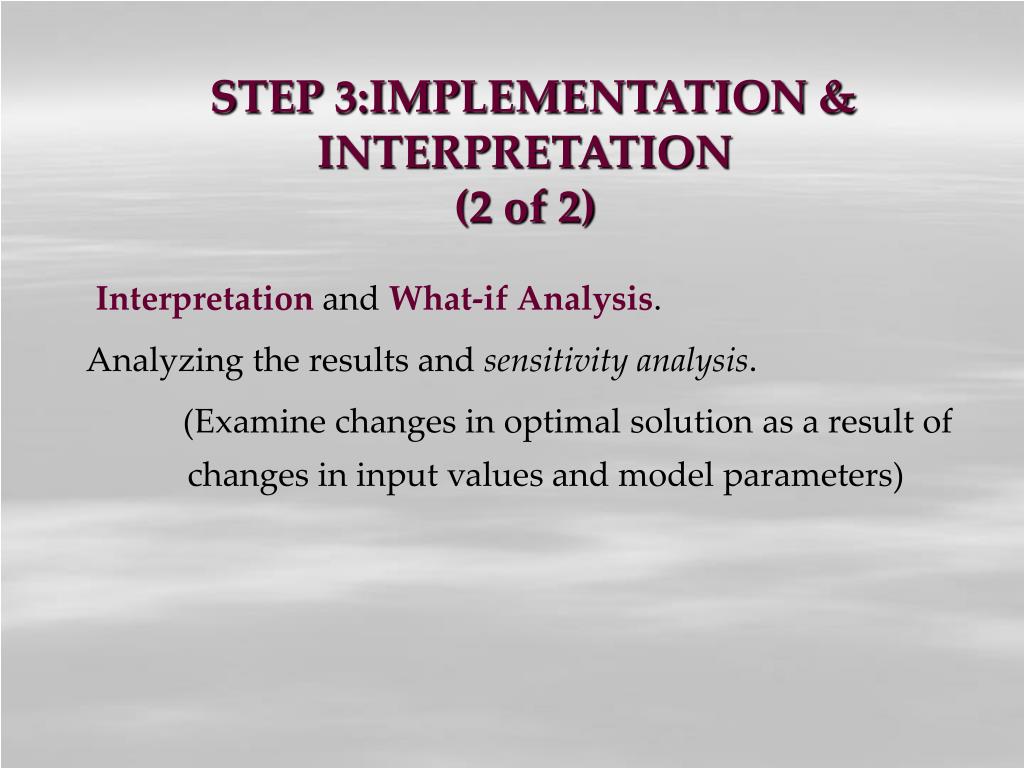 STEP 3:IMPLEMENTATION & INTERPRETATION
(2 of 2)

Interpretation and What-if Analysis.

Analyzing the results and sensitivity analysis.

(Examine changes in optimal solution as a result of changes in input values and model parameters)